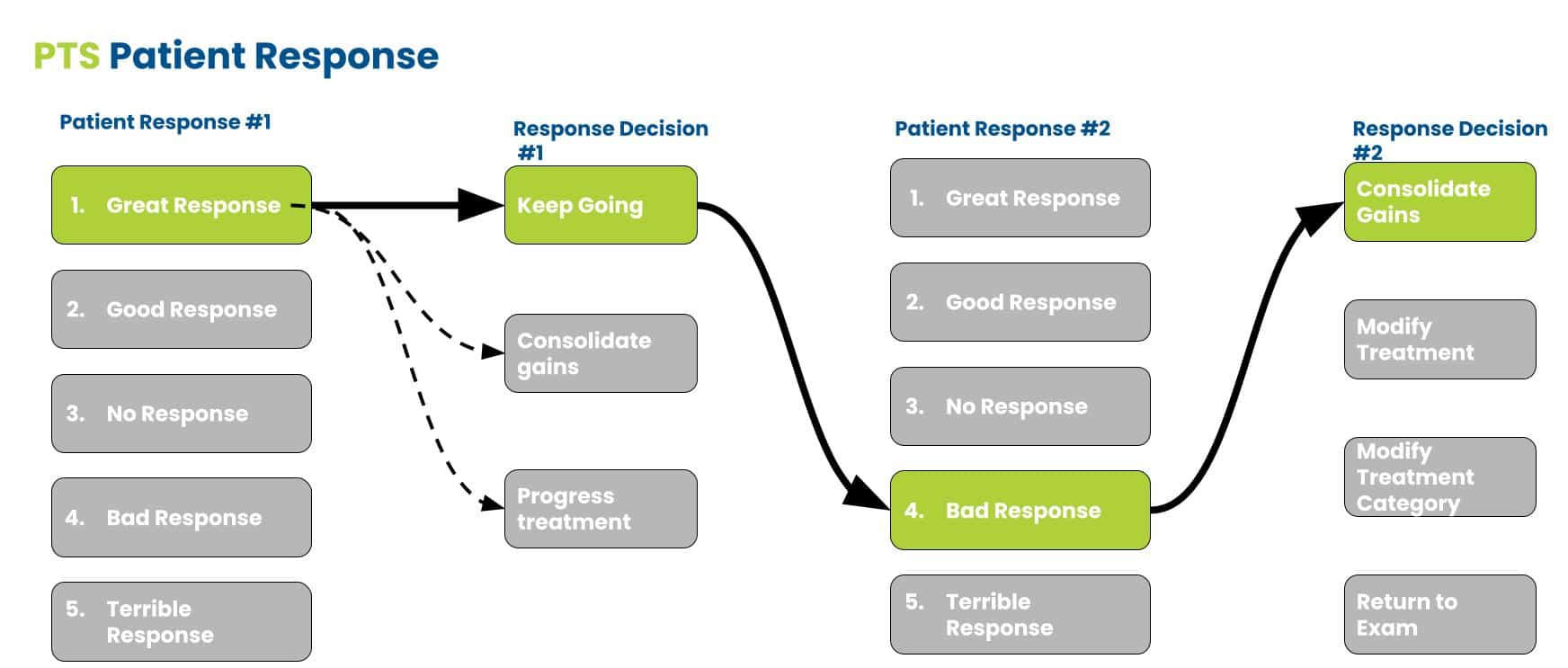 PTS Patient Response

Patient Response #1

1. Great Response

2. Good Response

3. No Response

4. Bad Response

5. Terrible Response

Response Decision #1

Keep Going

Consolidate gains

Progress treatment

Patient Response #2

1. Great Response

2. Good Response

3. No Response

4. Bad Response

5. Terrible Response

Response Decision #2

Consolidate Gains

Modify Treatment

Modify Treatment Category

Return to Exam